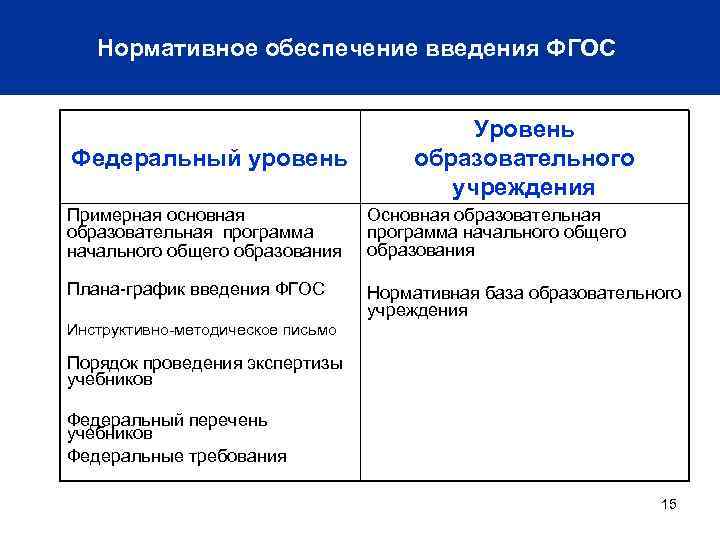 Нормативное обеспечение введения ФГОС

| Федеральный уровень | Уровень образовательного учреждения |
|---|---|
| Примерная основная образовательная программа начального общего образования<br><br>Плана-график введения ФГОС<br><br>Инструктивно-методическое письмо<br><br>Порядок проведения экспертизы учебников<br><br>Федеральный перечень учебников<br><br>Федеральные требования | Основная образовательная программа начального общего образования<br><br>Нормативная база образовательного учреждения |

15